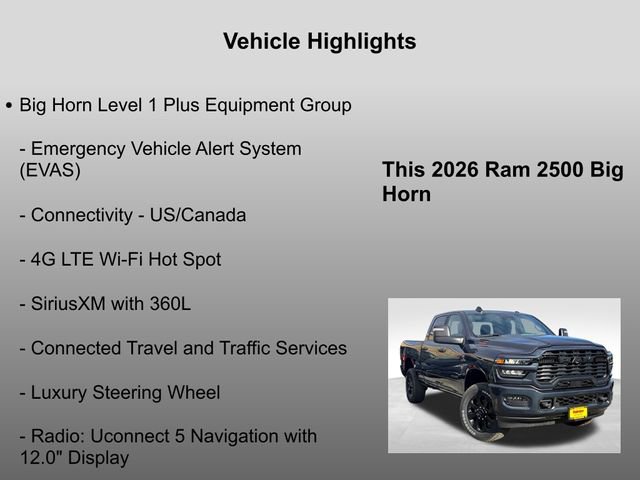 Vehicle Highlights

• Big Horn Level 1 Plus Equipment Group

- Emergency Vehicle Alert System (EVAS)

- Connectivity - US/Canada

- 4G LTE Wi-Fi Hot Spot

- SiriusXM with 360L

- Connected Travel and Traffic Services

- Luxury Steering Wheel

- Radio: Uconnect 5 Navigation with 12.0" Display

This 2026 Ram 2500 Big Horn